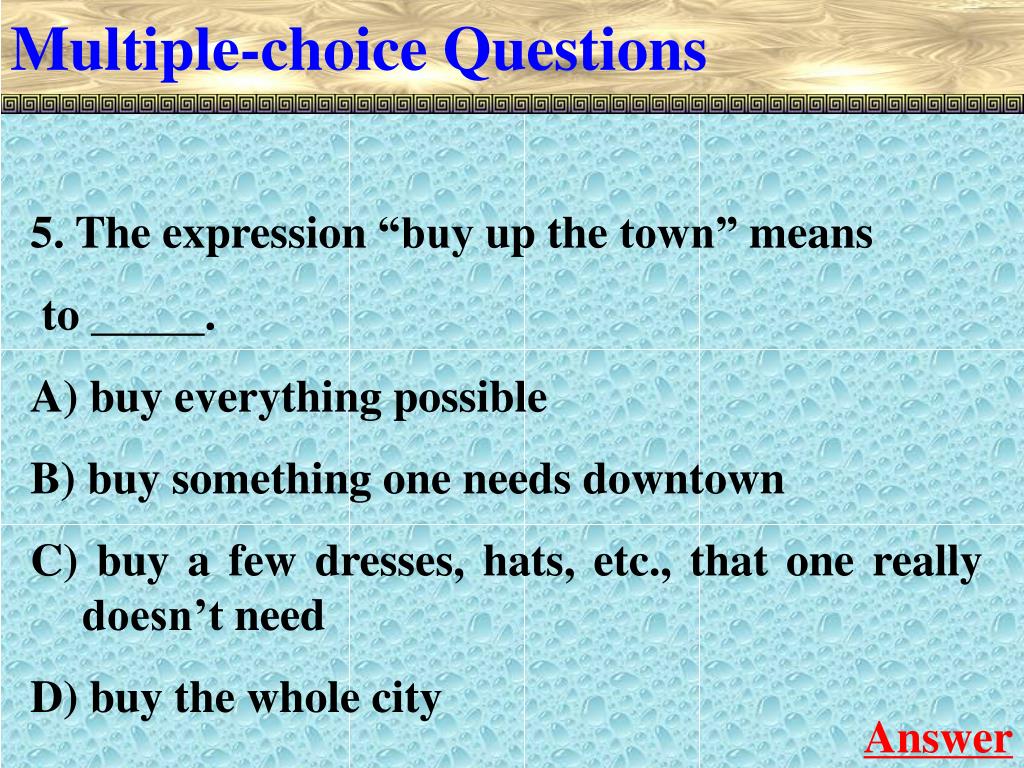 Multiple-choice Questions

5. The expression “buy up the town” means to _____.

A) buy everything possible

B) buy something one needs downtown

C) buy a few dresses, hats, etc., that one really doesn’t need

D) buy the whole city

Answer